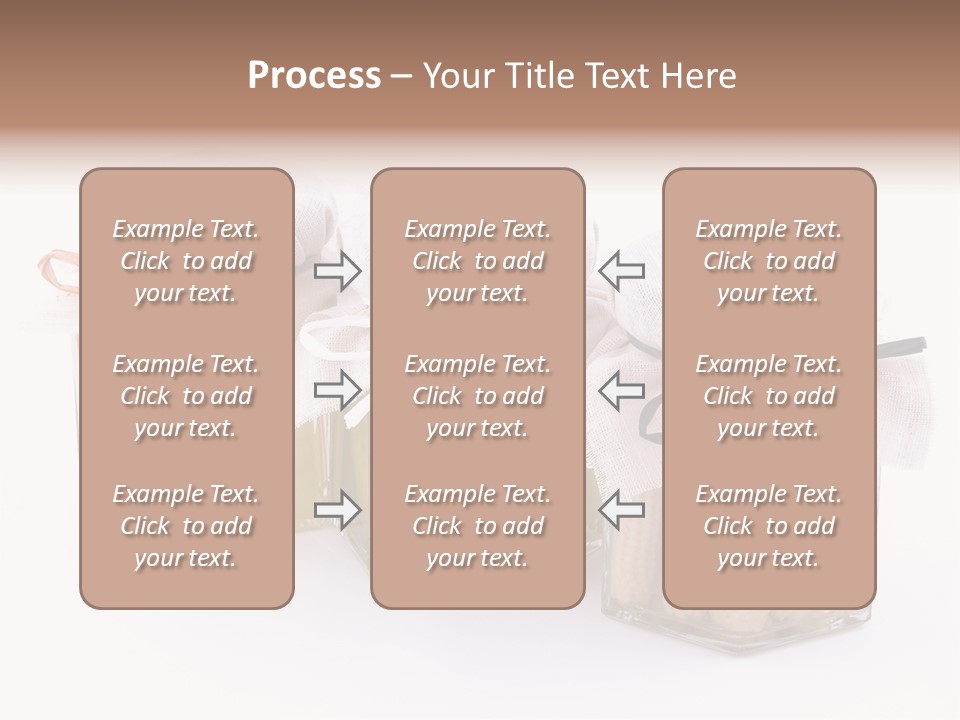 Process – Your Title Text Here

Example Text. Click to add your text.

Example Text. Click to add your text.

Example Text. Click to add your text.

Example Text. Click to add your text.

Example Text. Click to add your text.

Example Text. Click to add your text.

Example Text. Click to add your text.

Example Text. Click to add your text.

Example Text. Click to add your text.